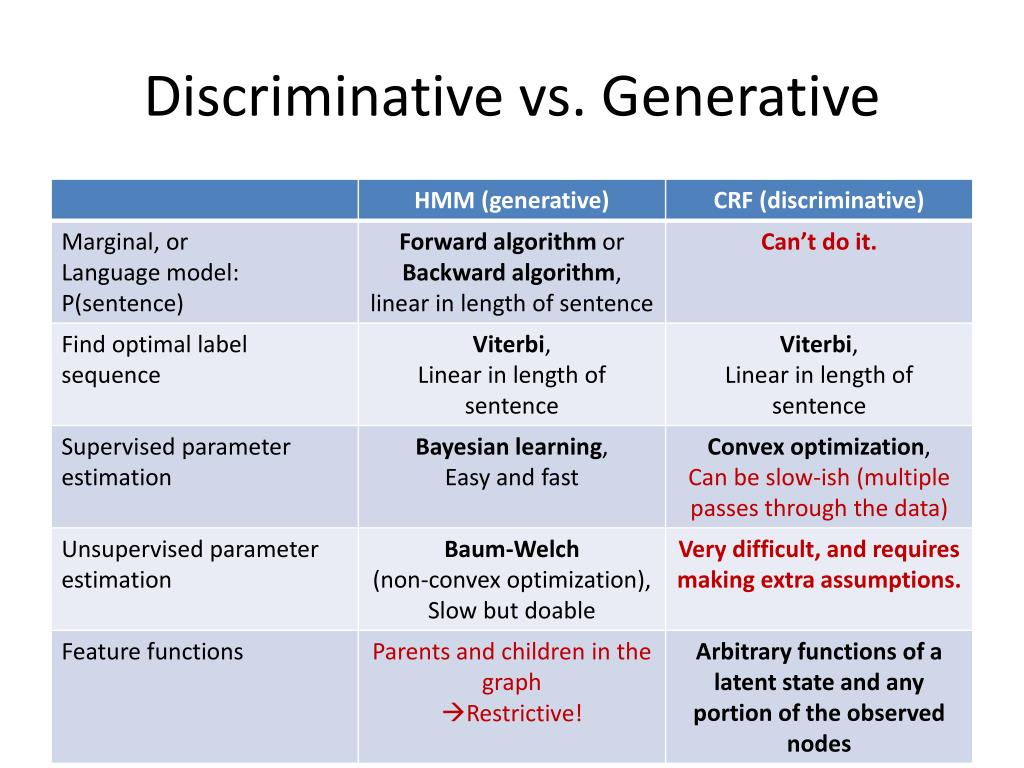 Discriminative vs. Generative

| | HMM (generative) | CRF (discriminative) |
|---|---|---|
| Marginal, or Language model: P(sentence) | Forward algorithm or Backward algorithm, linear in length of sentence | Can't do it. |
| Find optimal label sequence | Viterbi, Linear in length of sentence | Viterbi, Linear in length of sentence |
| Supervised parameter estimation | Bayesian learning, Easy and fast | Convex optimization, Can be slow-ish (multiple passes through the data) |
| Unsupervised parameter estimation | Baum-Welch (non-convex optimization), Slow but doable | Very difficult, and requires making extra assumptions. |
| Feature functions | Parents and children in the graph →Restrictive! | Arbitrary functions of a latent state and any portion of the observed nodes |